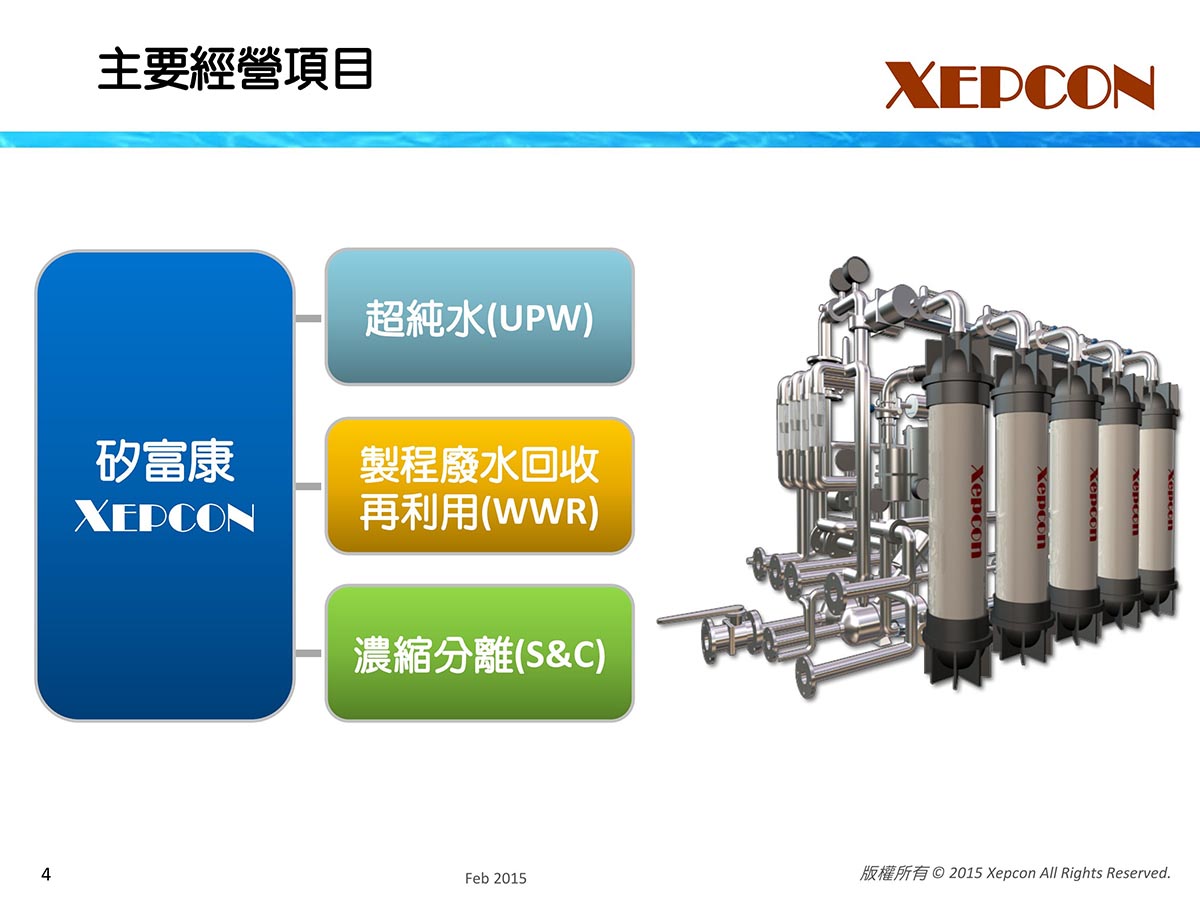 主要經營項目

XEPCON

矽富康
XEPCON

超純水(UPW)

製程廢水回收再利用(WWR)

濃縮分離(S&C)

Xepcon Xepcon Xepcon Xepcon Xepcon

4

Feb 2015

版權所有 © 2015 Xepcon All Rights Reserved.